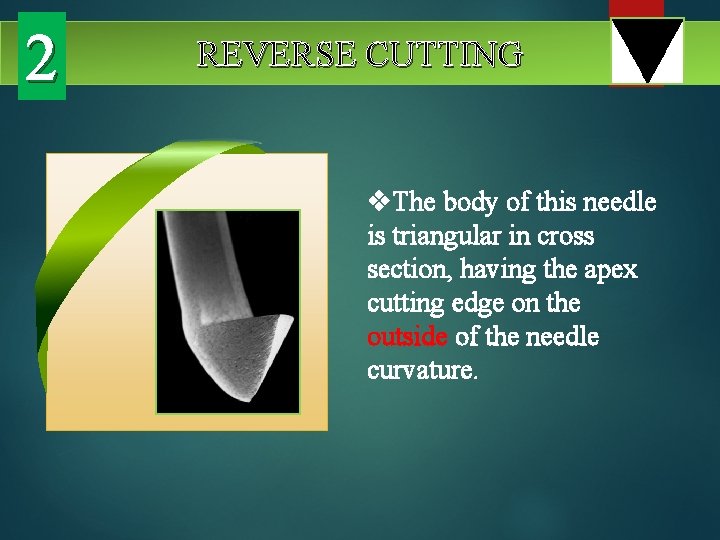 2

REVERSE CUTTING

❖The body of this needle is triangular in cross section, having the apex cutting edge on the outside of the needle curvature.